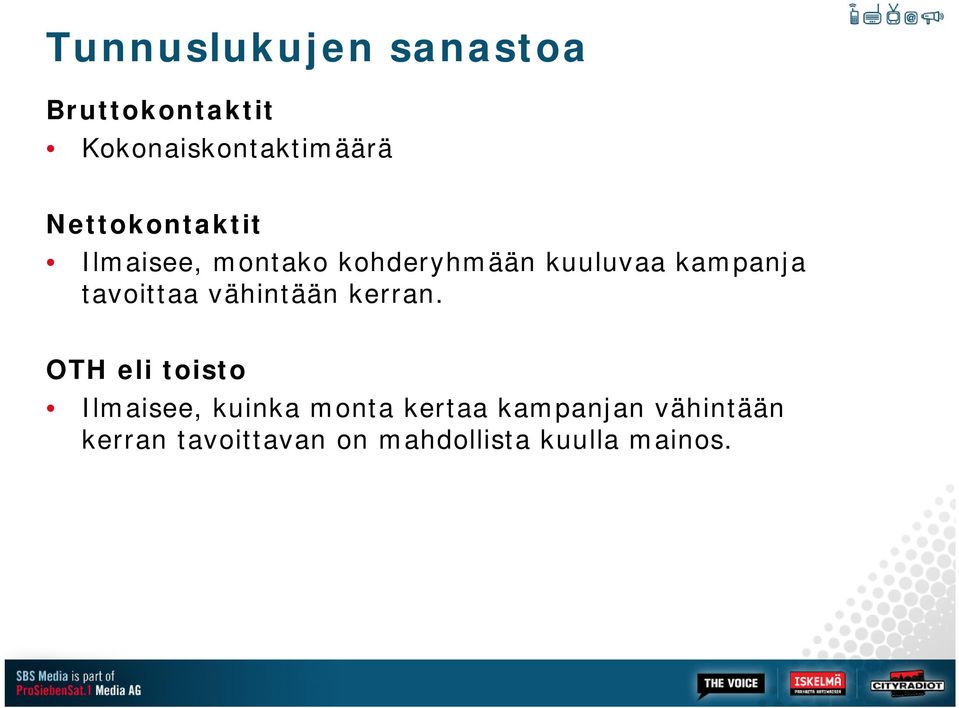 Tunnuslukujen sanastoa

Bruttokontaktit

• Kokonaiskontaktimäärä

Nettokontaktit

• Ilmaisee, montako kohderyhmään kuuluvaa kampanja tavoittaa vähintään kerran.

OTH eli toisto

• Ilmaisee, kuinka monta kertaa kampanjan vähintään kerran tavoittavan on mahdollista kuulla mainos.

SBS Media is part of ProSiebenSat.1 Media AG

THE VOICE

ISKELMÄ

CITYRADIOT